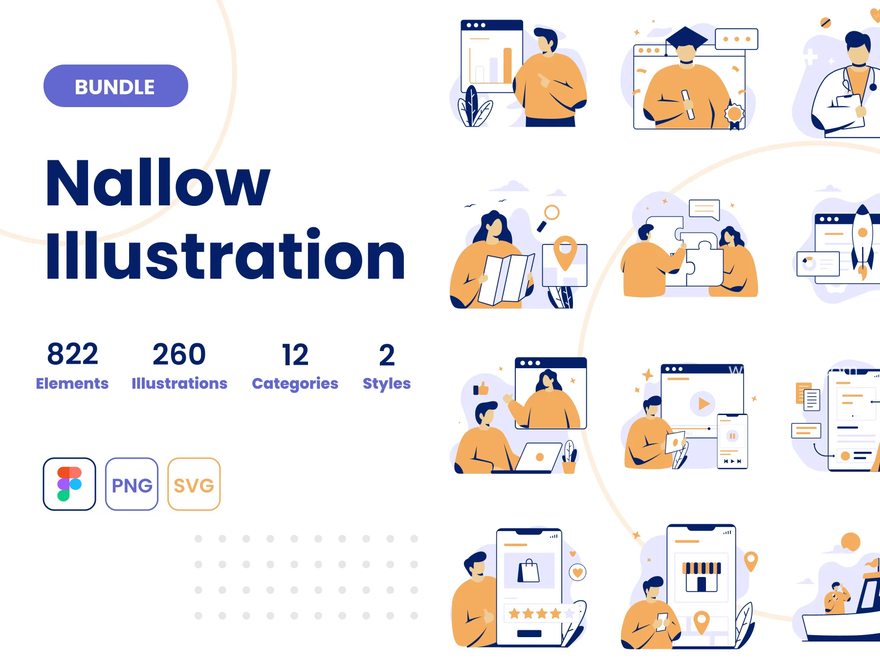 BUNDLE

Nallow Illustration

822 Elements

260 Illustrations

12 Categories

2 Styles

PNG SVG